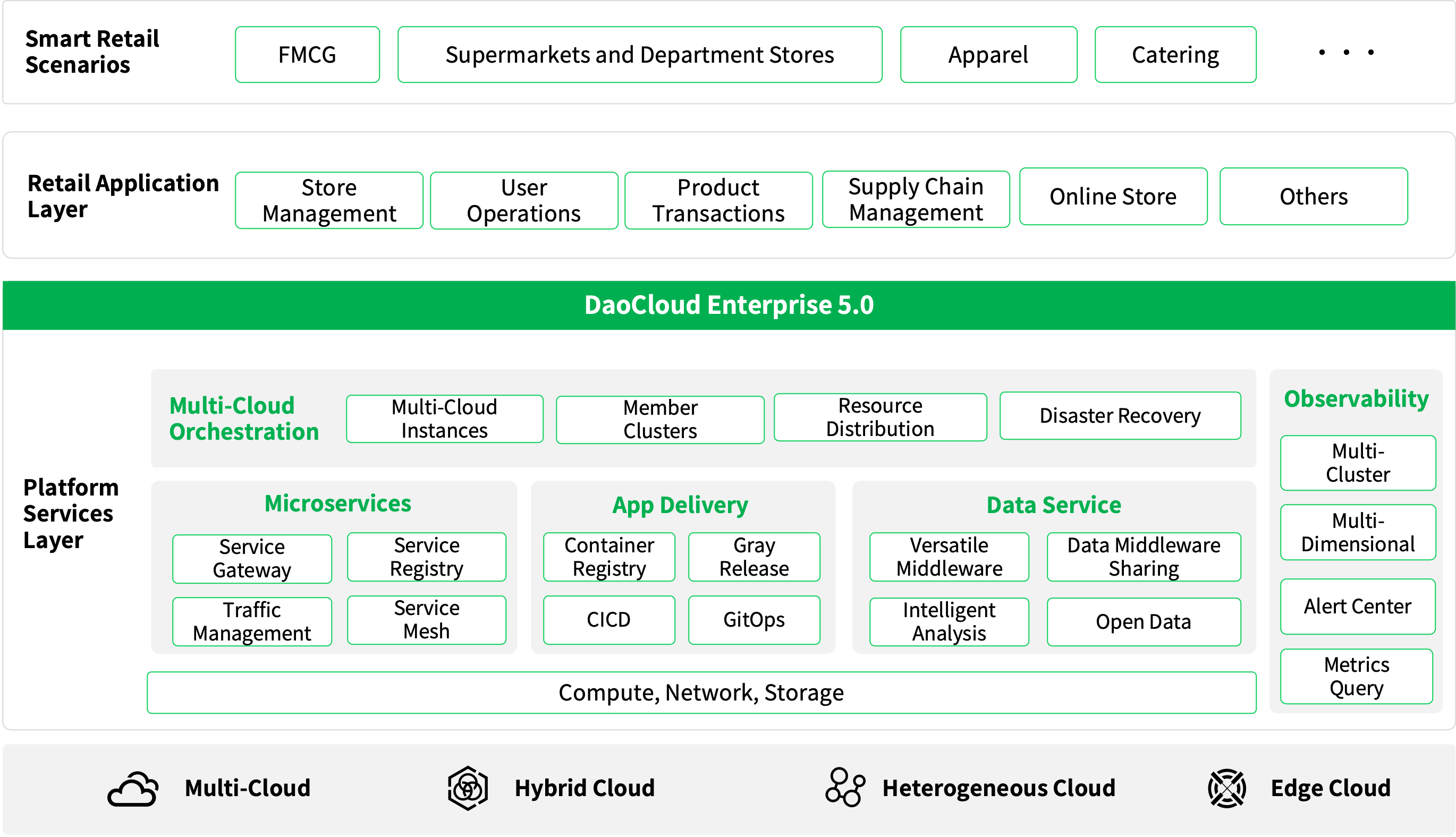 Smart Retail Scenarios

FMCG

Supermarkets and Department Stores

Apparel

Catering

. . .

Retail Application Layer

Store Management

User Operations

Product Transactions

Supply Chain Management

Online Store

Others

DaoCloud Enterprise 5.0

Platform Services Layer

Multi-Cloud Orchestration

Multi-Cloud Instances

Member Clusters

Resource Distribution

Disaster Recovery

Microservices

Service Gateway

Service Registry

Traffic Management

Service Mesh

App Delivery

Container Registry

Gray Release

CICD

GitOps

Data Service

Versatile Middleware

Data Middleware Sharing

Intelligent Analysis

Open Data

Compute, Network, Storage

Observability

Multi-Cluster

Multi-Dimensional

Alert Center

Metrics Query

Multi-Cloud

Hybrid Cloud

Heterogeneous Cloud

Edge Cloud